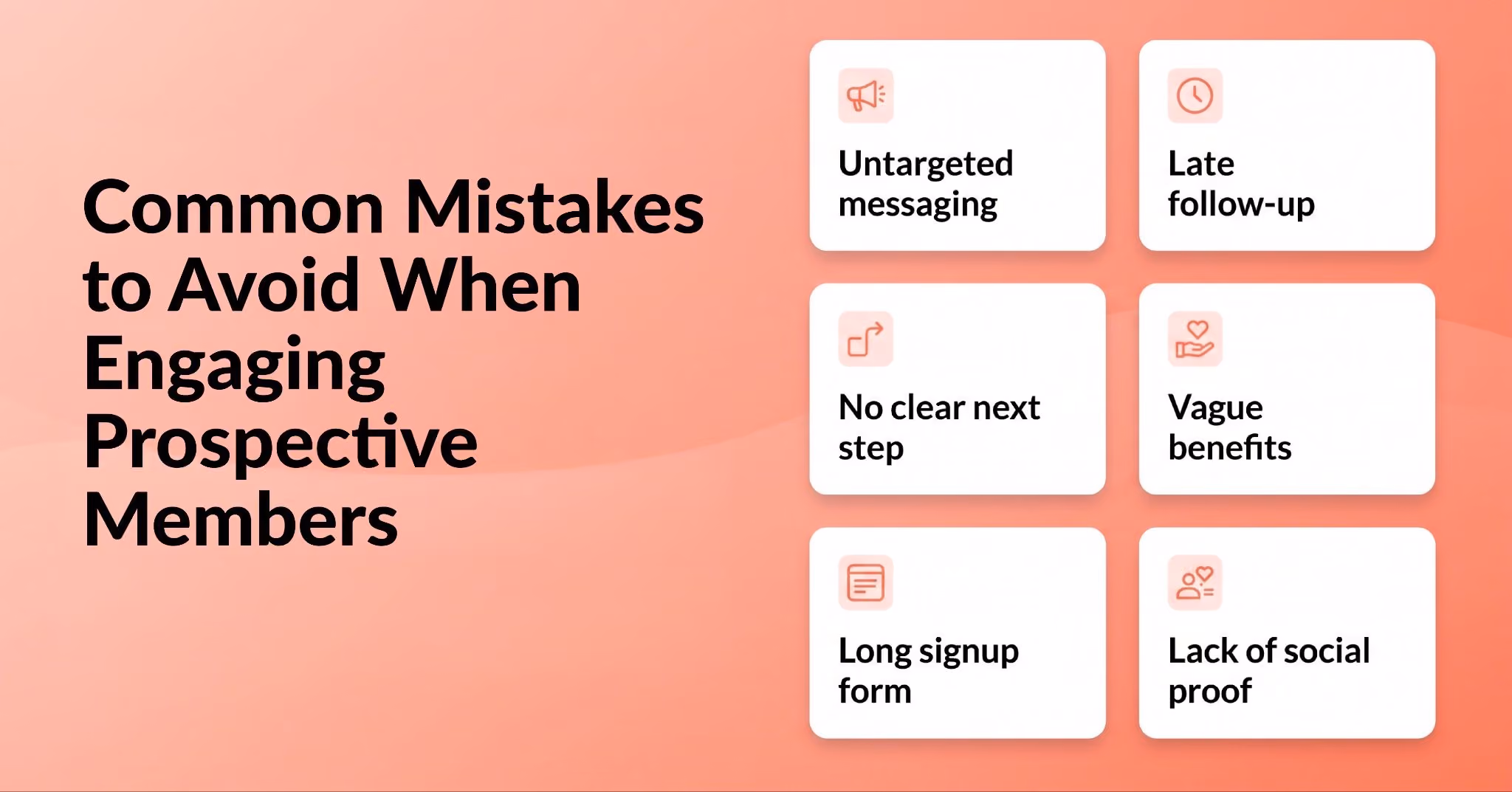 Common Mistakes to Avoid When Engaging Prospective Members

Untargeted messaging

Late follow-up

No clear next step

Vague benefits

Long signup form

Lack of social proof